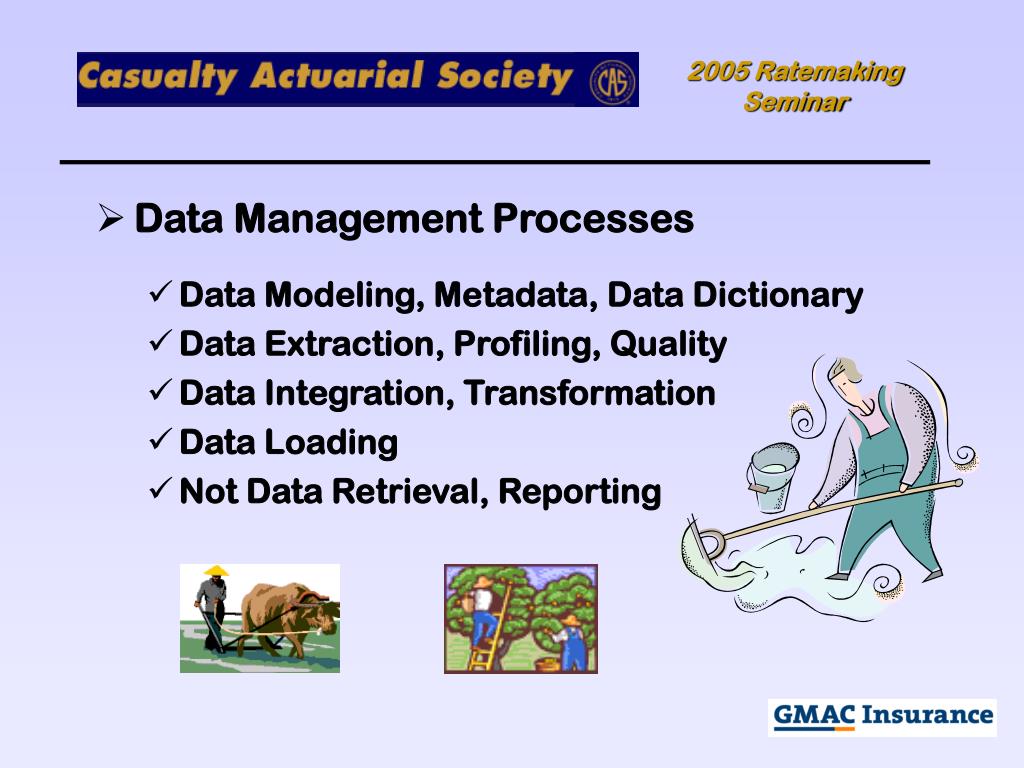 Casualty Actuarial Society CAS

2005 Ratemaking Seminar

➢ Data Management Processes

✓ Data Modeling, Metadata, Data Dictionary
✓ Data Extraction, Profiling, Quality
✓ Data Integration, Transformation
✓ Data Loading
✓ Not Data Retrieval, Reporting

GMAC Insurance